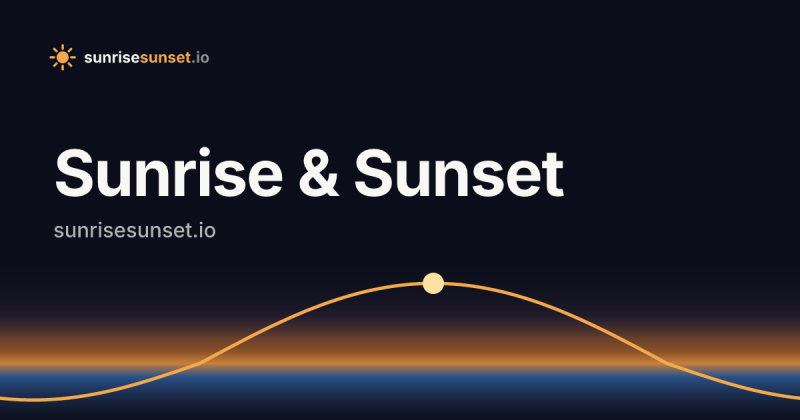 sunrisesunset.io

Sunrise & Sunset

sunrisesunset.io